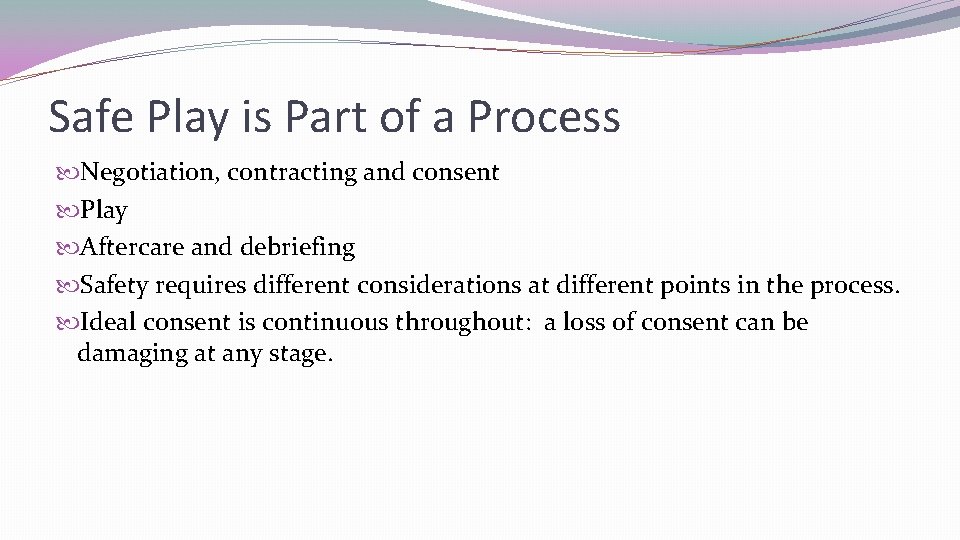 Safe Play is Part of a Process

Negotiation, contracting and consent

Play

Aftercare and debriefing

Safety requires different considerations at different points in the process.

Ideal consent is continuous throughout: a loss of consent can be damaging at any stage.